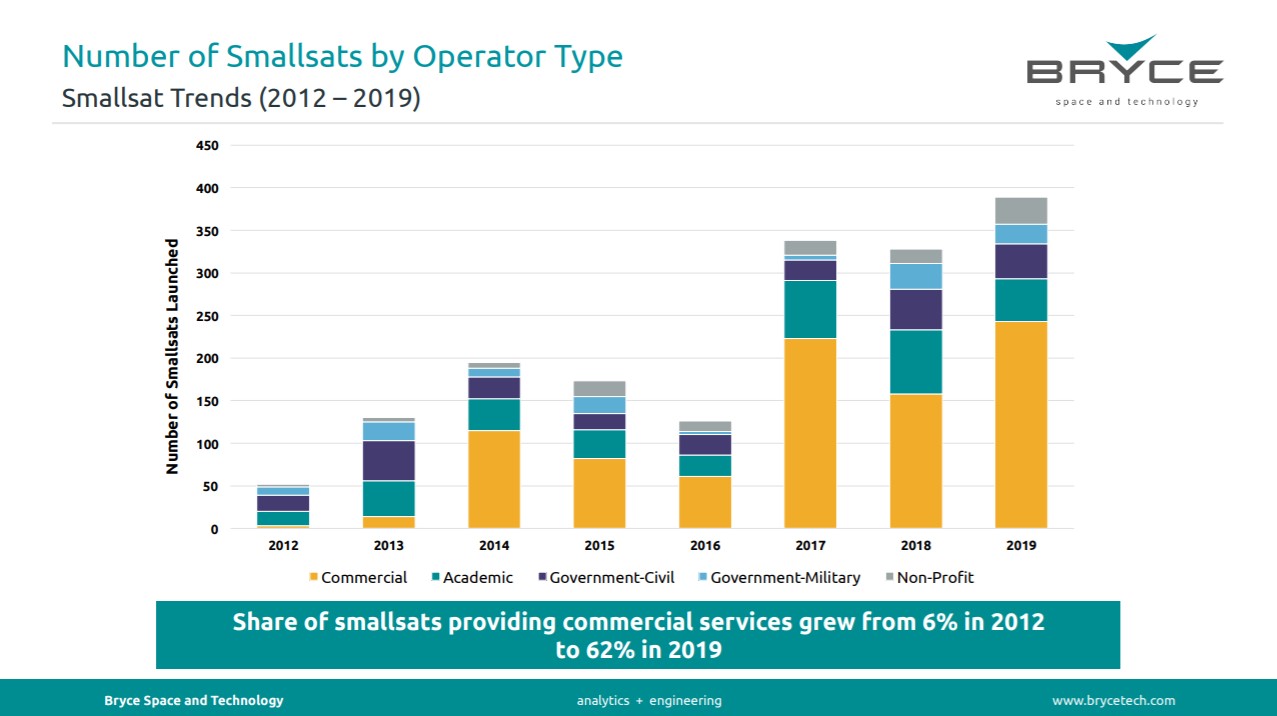 Number of Smallsats by Operator Type
Smallsat Trends (2012 – 2019)

BRYCE
space and technology

Number of Smallsats Launched

450
400
350
300
250
200
150
100
50
0

2012
2013
2014
2015
2016
2017
2018
2019

Commercial Academic Government-Civil Government-Military Non-Profit

Share of smallsats providing commercial services grew from 6% in 2012 to 62% in 2019

Bryce Space and Technology
analytics + engineering
www.brycetech.com